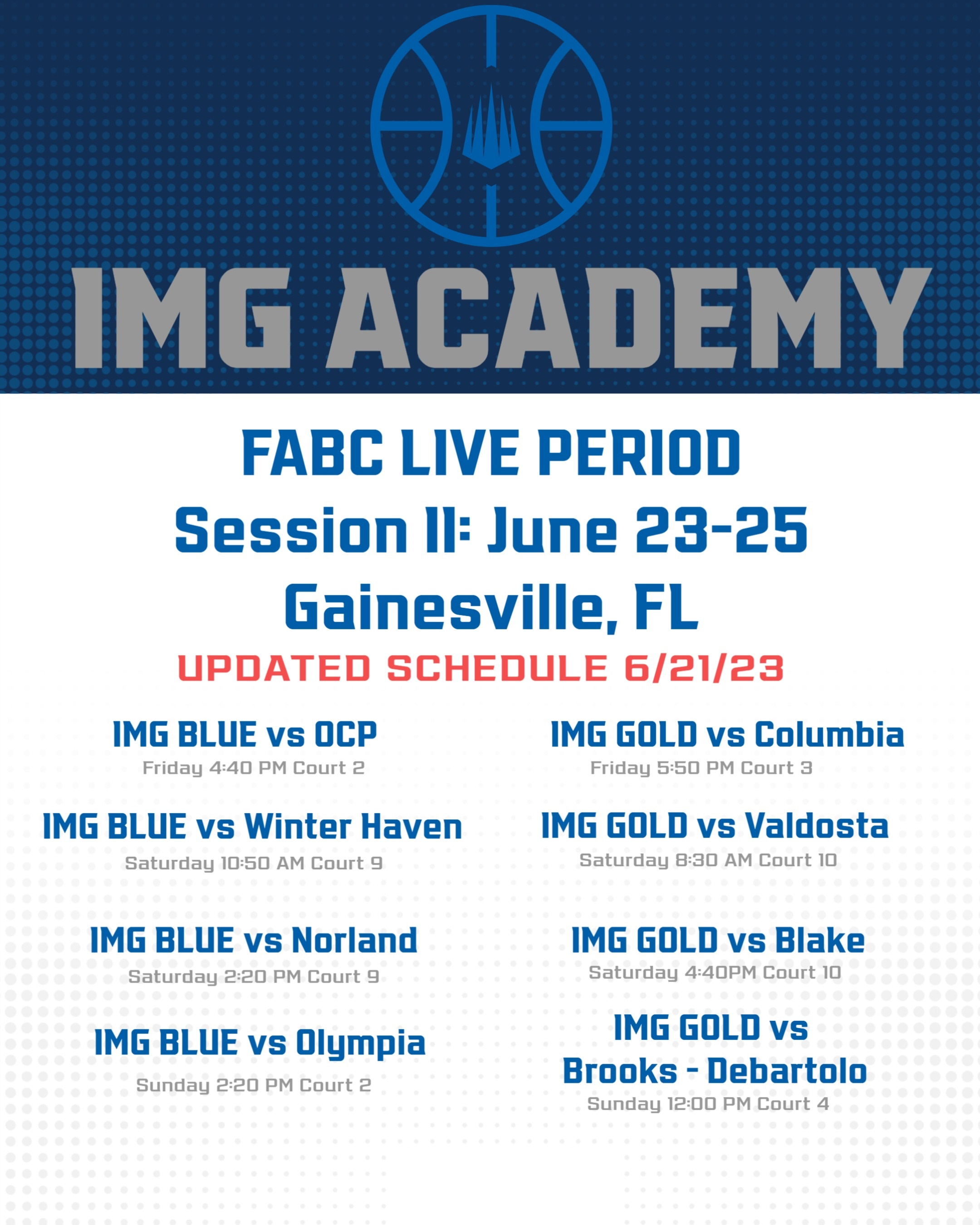 IMG ACADEMY

FABC LIVE PERIOD
Session II: June 23-25
Gainesville, FL
UPDATED SCHEDULE 6/21/23

IMG BLUE vs OCP
Friday 4:40 PM Court 2

IMG BLUE vs Winter Haven
Saturday 10:50 AM Court 9

IMG BLUE vs Norland
Saturday 2:20 PM Court 9

IMG BLUE vs Olympia
Sunday 2:20 PM Court 2

IMG GOLD vs Columbia
Friday 5:50 PM Court 3

IMG GOLD vs Valdosta
Saturday 8:30 AM Court 10

IMG GOLD vs Blake
Saturday 4:40PM Court 10

IMG GOLD vs Brooks - Debartolo
Sunday 12:00 PM Court 4